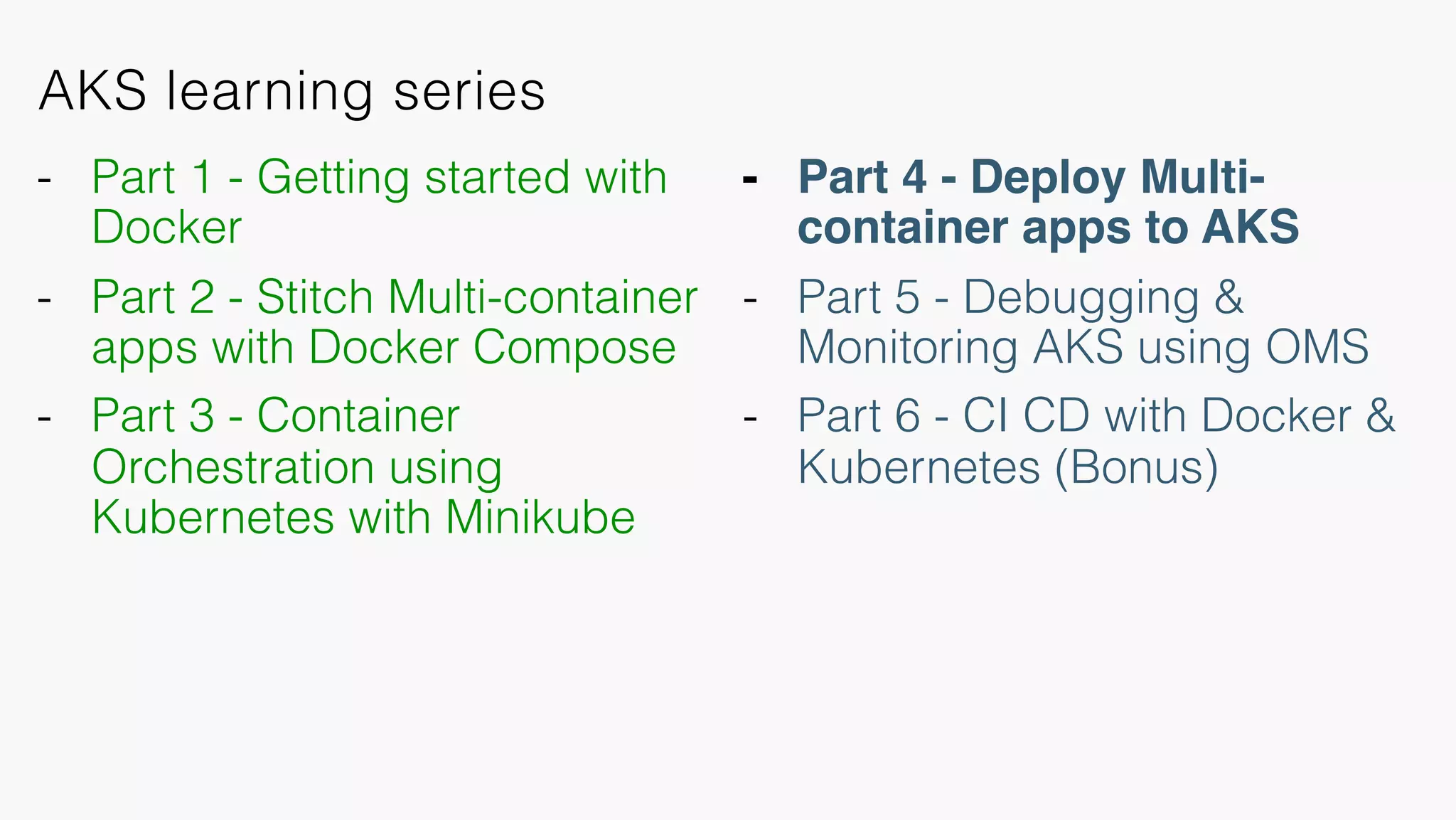 AKS learning series

- Part 1 - Getting started with Docker
- Part 2 - Stitch Multi-container apps with Docker Compose
- Part 3 - Container Orchestration using Kubernetes with Minikube

- Part 4 - Deploy Multi-container apps to AKS
- Part 5 - Debugging & Monitoring AKS using OMS
- Part 6 - CI CD with Docker & Kubernetes (Bonus)